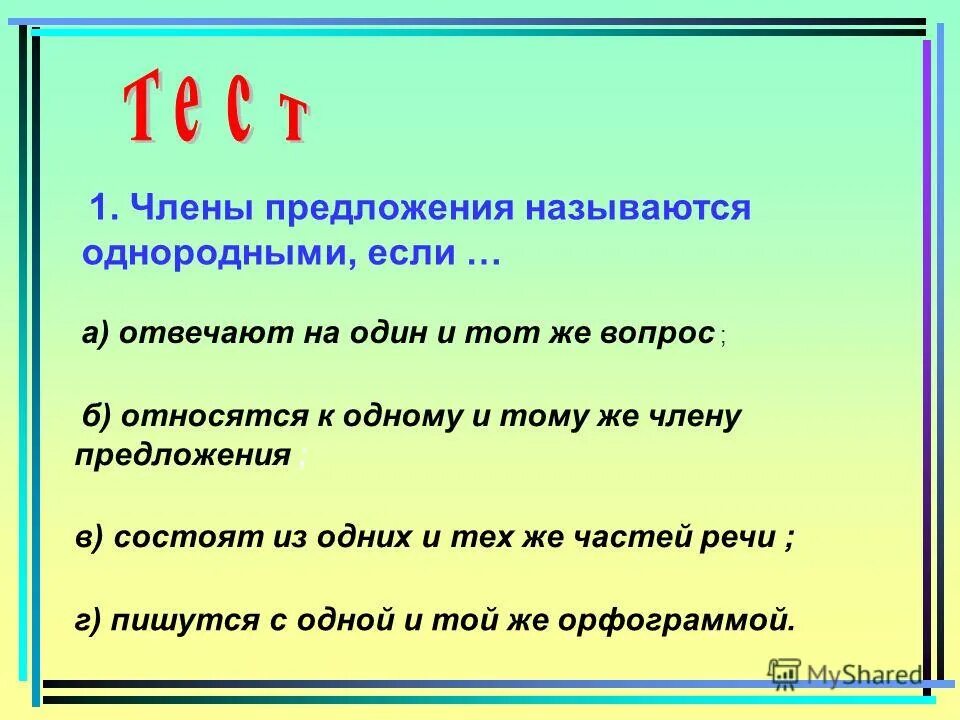 Тест

1. Члены предложения называются однородными, если …

а) отвечают на один и тот же вопрос ;

б) относятся к одному и тому же члену предложения ;

в) состоят из одних и тех же частей речи ;

г) пишутся с одной и той же орфограммой.

MyShared